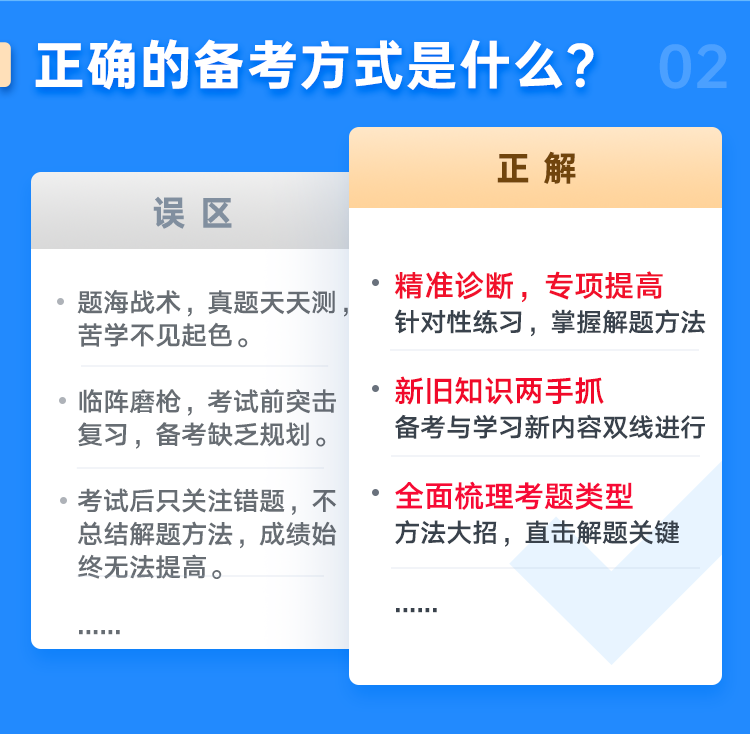 正确的备考方式是什么？ 02

误 区

• 题海战术，真题天天测，苦学不见起色。

• 临阵磨枪，考试前突击复习，备考缺乏规划。

• 考试后只关注错题，不总结解题方法，成绩始终无法提高。

......

正 解

• 精准诊断，专项提高
针对性练习，掌握解题方法

• 新旧知识两手抓
备考与学习新内容双线进行

• 全面梳理考题类型
方法大招，直击解题关键

......